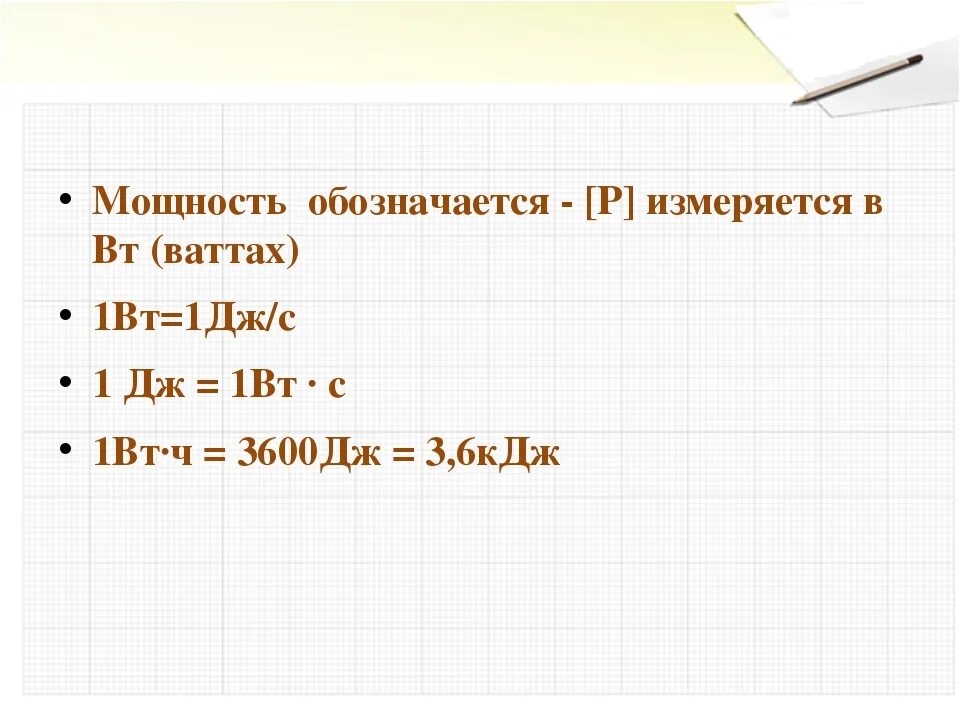 • Мощность обозначается - [P] измеряется в Вт (ваттах)

• 1Вт=1Дж/с

• 1 Дж = 1Вт · с

• 1Вт·ч = 3600Дж = 3,6кДж